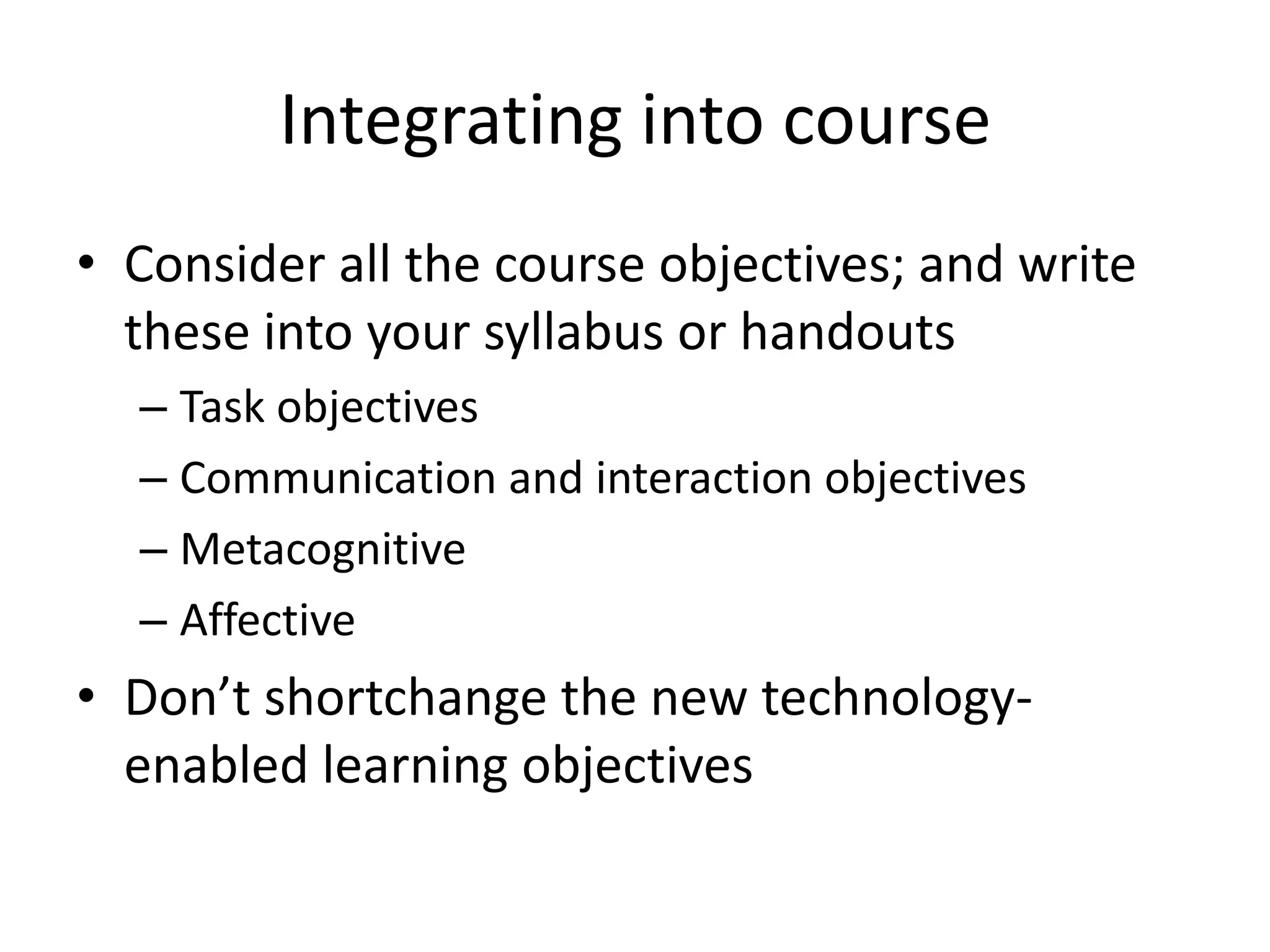 Integrating into course

• Consider all the course objectives; and write these into your syllabus or handouts
– Task objectives
– Communication and interaction objectives
– Metacognitive
– Affective

• Don’t shortchange the new technology-enabled learning objectives